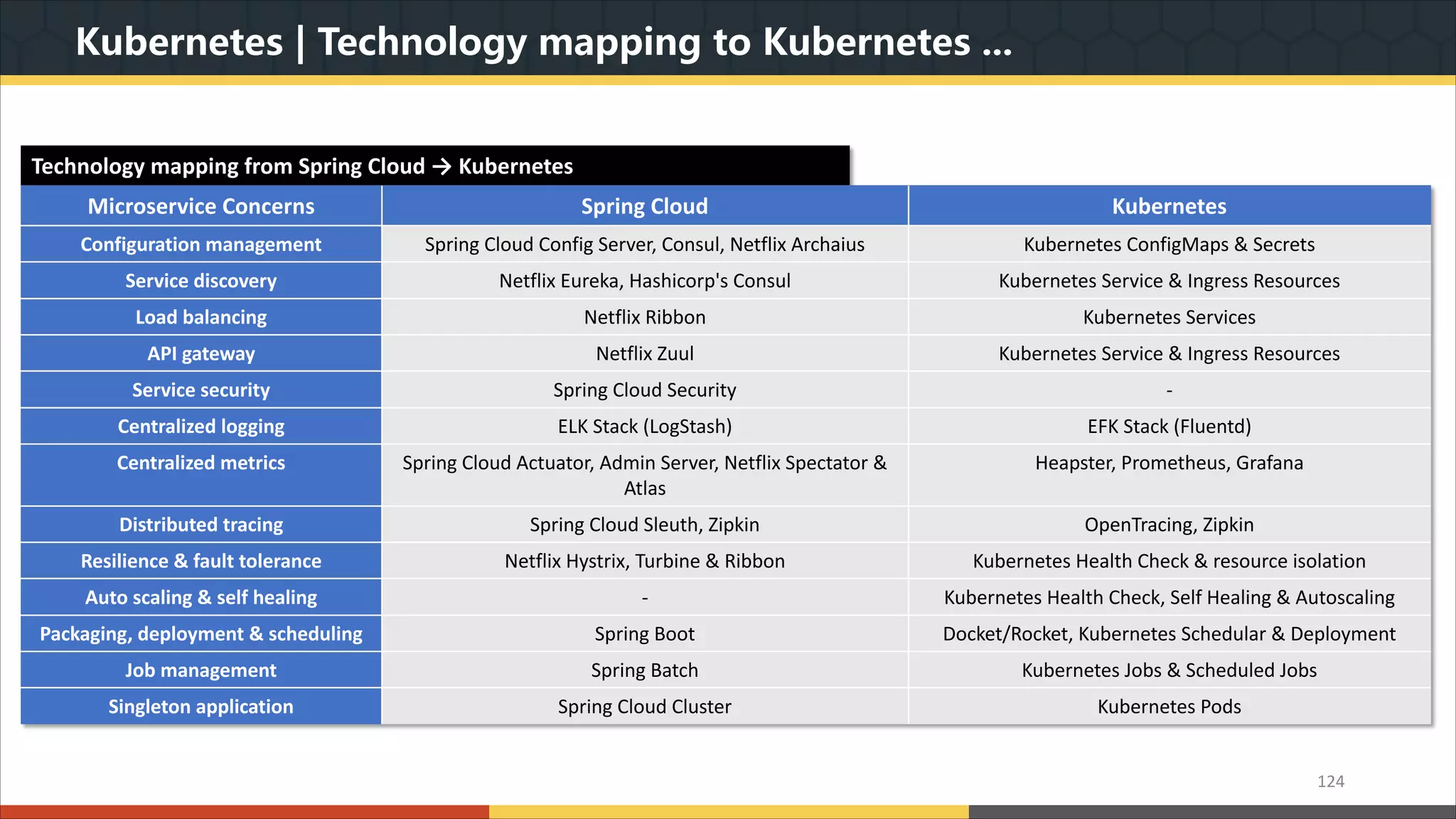 Kubernetes | Technology mapping to Kubernetes …

Technology mapping from Spring Cloud → Kubernetes

| Microservice Concerns | Spring Cloud | Kubernetes |
|---|---|---|
| Configuration management | Spring Cloud Config Server, Consul, Netflix Archaius | Kubernetes ConfigMaps & Secrets |
| Service discovery | Netflix Eureka, Hashicorp's Consul | Kubernetes Service & Ingress Resources |
| Load balancing | Netflix Ribbon | Kubernetes Services |
| API gateway | Netflix Zuul | Kubernetes Service & Ingress Resources |
| Service security | Spring Cloud Security | - |
| Centralized logging | ELK Stack (LogStash) | EFK Stack (Fluentd) |
| Centralized metrics | Spring Cloud Actuator, Admin Server, Netflix Spectator & Atlas | Heapster, Prometheus, Grafana |
| Distributed tracing | Spring Cloud Sleuth, Zipkin | OpenTracing, Zipkin |
| Resilience & fault tolerance | Netflix Hystrix, Turbine & Ribbon | Kubernetes Health Check & resource isolation |
| Auto scaling & self healing | - | Kubernetes Health Check, Self Healing & Autoscaling |
| Packaging, deployment & scheduling | Spring Boot | Docket/Rocket, Kubernetes Schedular & Deployment |
| Job management | Spring Batch | Kubernetes Jobs & Scheduled Jobs |
| Singleton application | Spring Cloud Cluster | Kubernetes Pods |

124